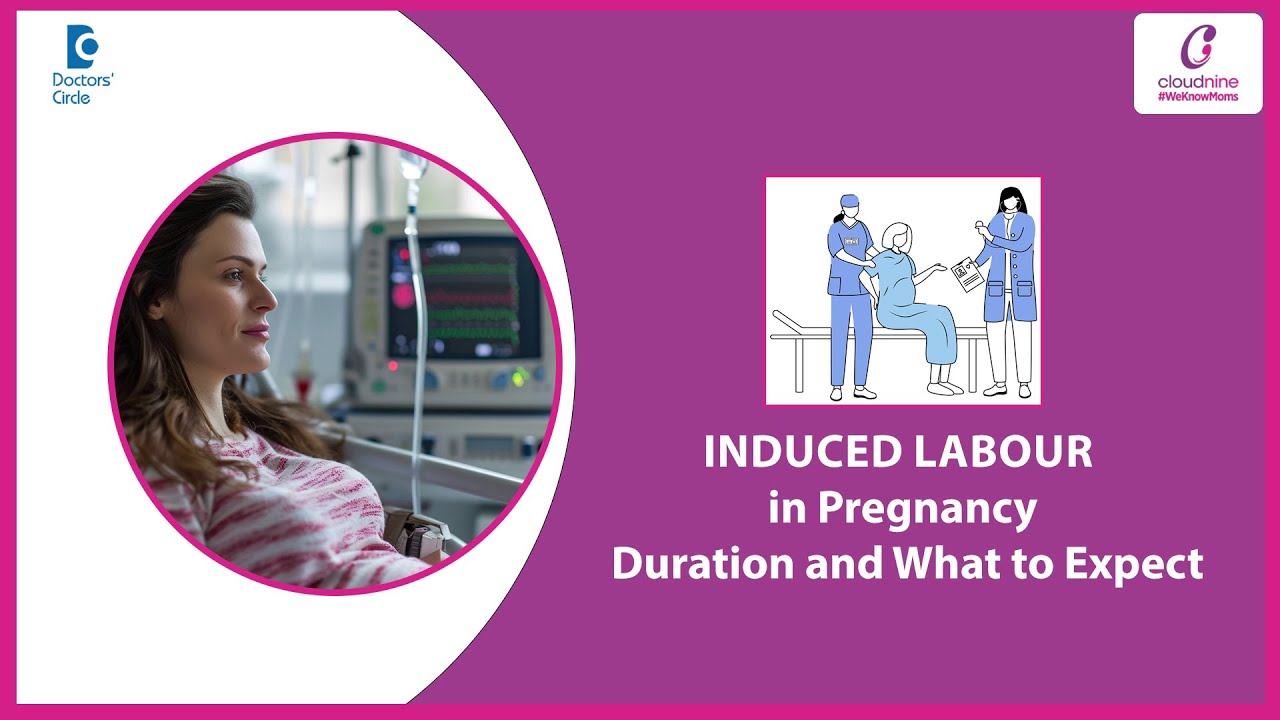 Doctors' Circle

cloudnine
#WeKnowMoms

INDUCED LABOUR
in Pregnancy
Duration and What to Expect